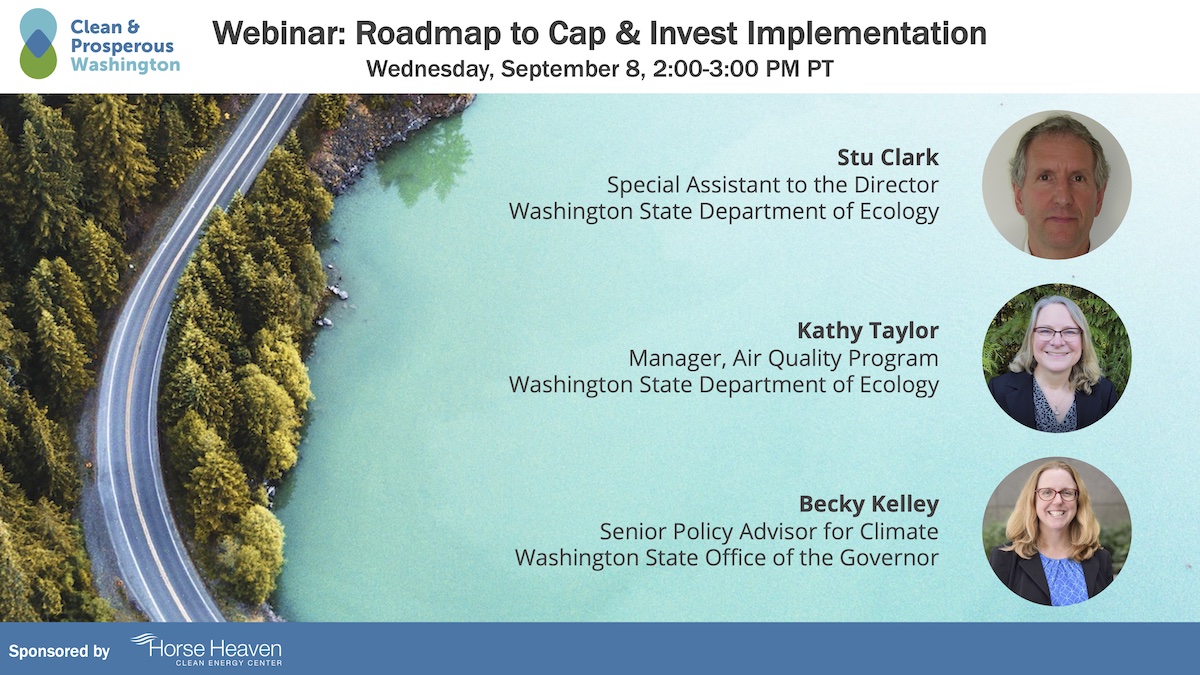 Clean & Prosperous Washington

Webinar: Roadmap to Cap & Invest Implementation
Wednesday, September 8, 2:00-3:00 PM PT

Stu Clark
Special Assistant to the Director
Washington State Department of Ecology

Kathy Taylor
Manager, Air Quality Program
Washington State Department of Ecology

Becky Kelley
Senior Policy Advisor for Climate
Washington State Office of the Governor

Sponsored by Horse Heaven CLEAN ENERGY CENTER